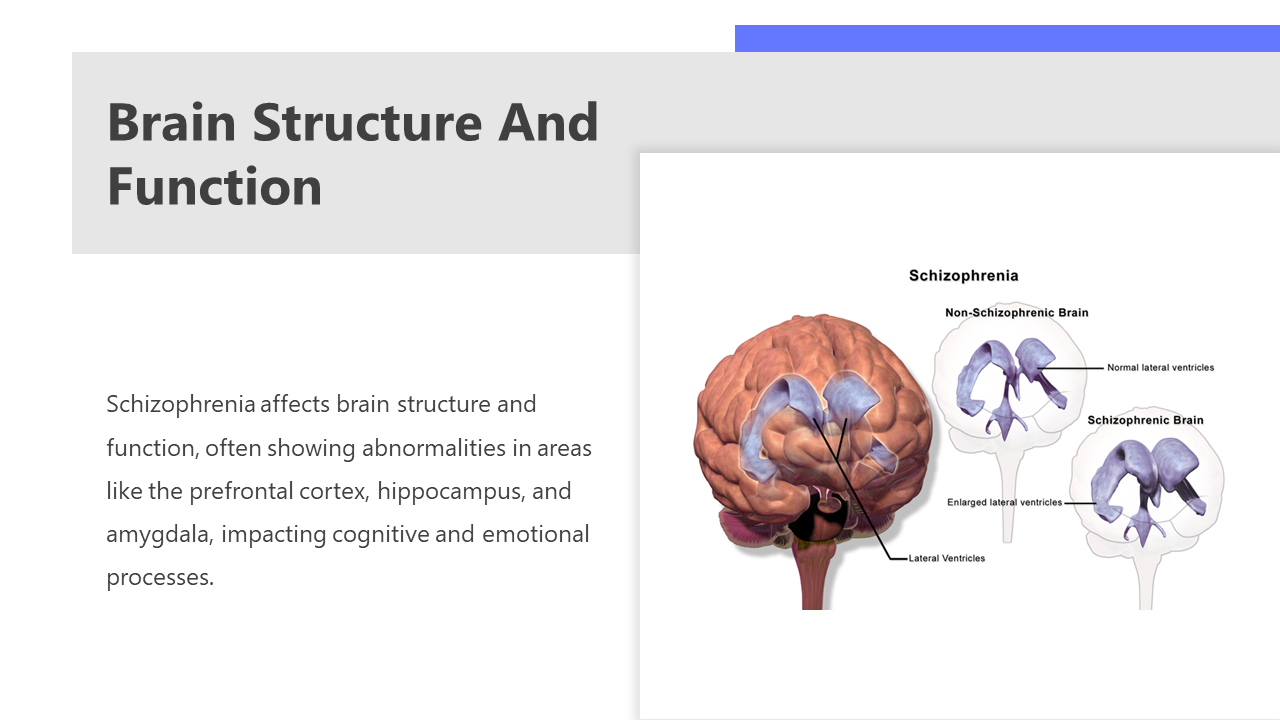 Brain Structure And Function

Schizophrenia affects brain structure and function, often showing abnormalities in areas like the prefrontal cortex, hippocampus, and amygdala, impacting cognitive and emotional processes.

Schizophrenia

Non-Schizophrenic Brain

Normal lateral ventricles

Schizophrenic Brain

Enlarged lateral ventricles

Lateral Ventricles